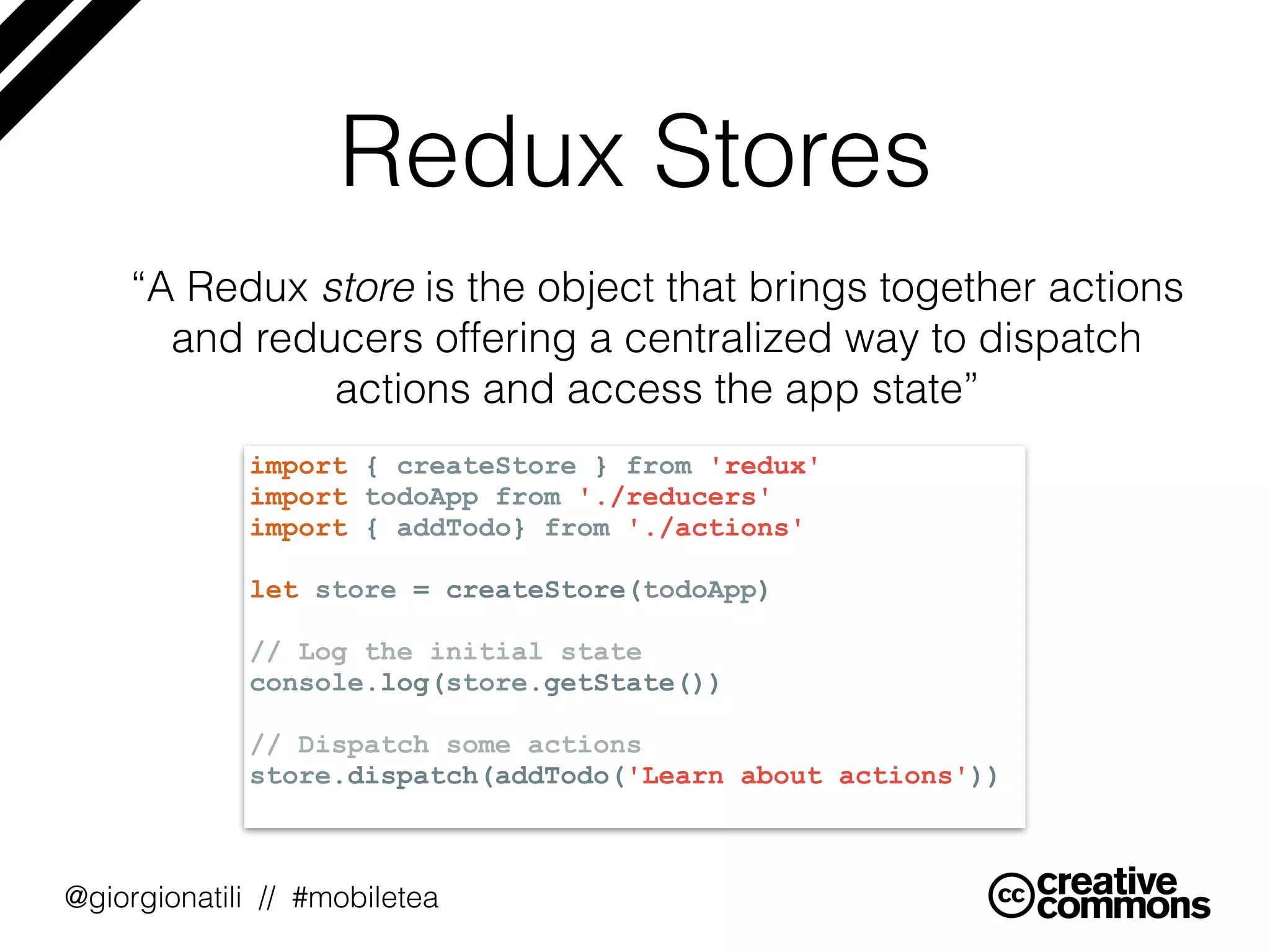 Redux Stores

“A Redux store is the object that brings together actions and reducers offering a centralized way to dispatch actions and access the app state”

import { createStore } from 'redux'
import todoApp from './reducers'
import { addTodo} from './actions'

let store = createStore(todoApp)

// Log the initial state
console.log(store.getState())

// Dispatch some actions
store.dispatch(addTodo('Learn about actions'))

@giorgionatili // #mobiletea

cc creative commons